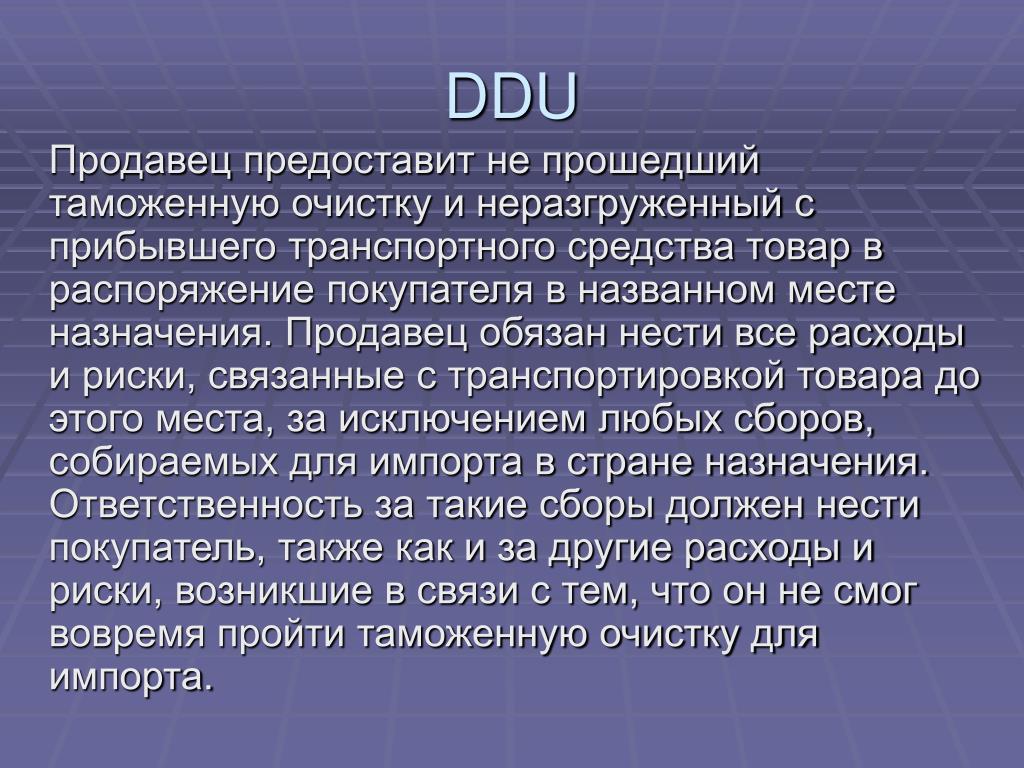 DDU

Продавец предоставит не прошедший таможенную очистку и неразгруженный с прибывшего транспортного средства товар в распоряжение покупателя в названном месте назначения. Продавец обязан нести все расходы и риски, связанные с транспортировкой товара до этого места, за исключением любых сборов, собираемых для импорта в стране назначения. Ответственность за такие сборы должен нести покупатель, также как и за другие расходы и риски, возникшие в связи с тем, что он не смог вовремя пройти таможенную очистку для импорта.